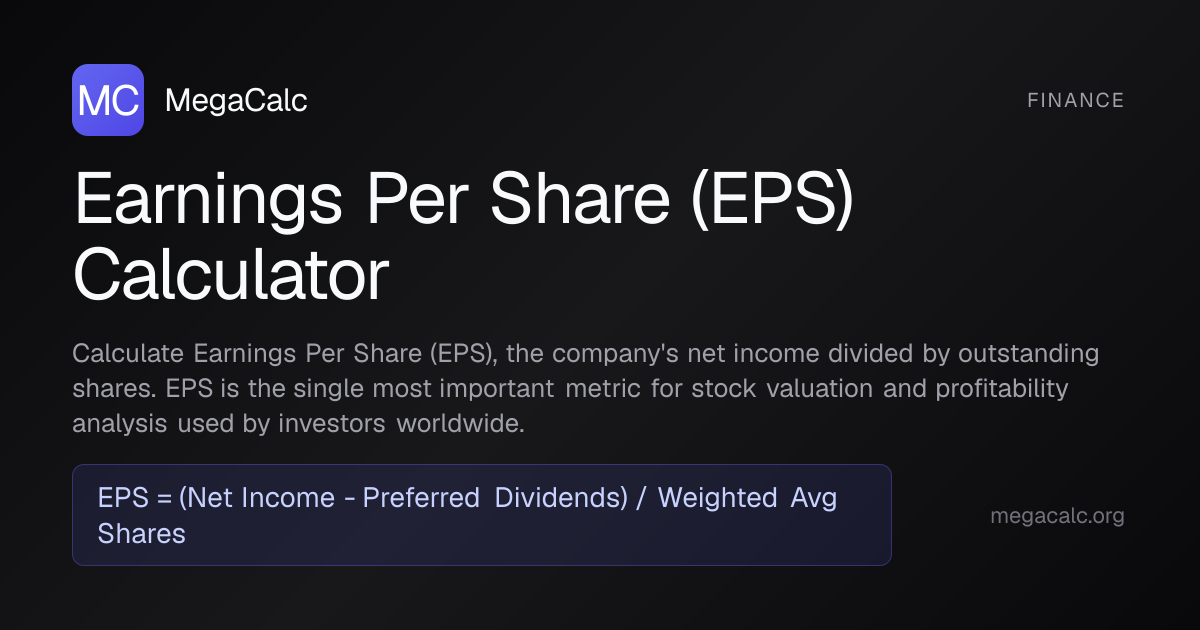 MC MegaCalc

FINANCE

Earnings Per Share (EPS) Calculator

Calculate Earnings Per Share (EPS), the company's net income divided by outstanding shares. EPS is the single most important metric for stock valuation and profitability analysis used by investors worldwide.

EPS = (Net Income - Preferred Dividends) / Weighted Avg Shares

megacalc.org